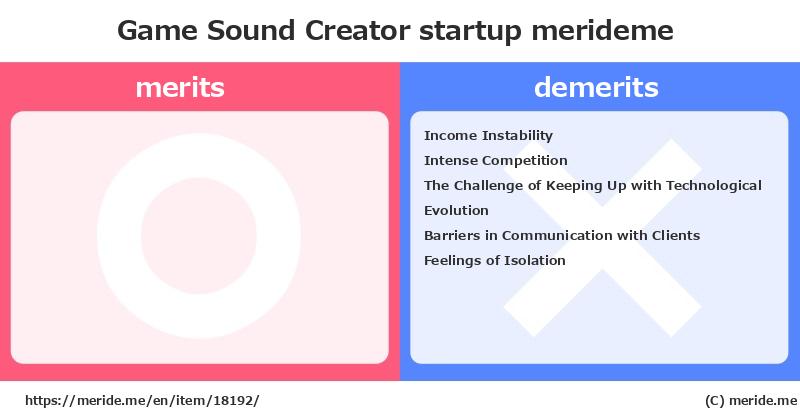 Game Sound Creator startup merideme

merits

demerits

Income Instability
Intense Competition
The Challenge of Keeping Up with Technological Evolution
Barriers in Communication with Clients
Feelings of Isolation

https://meride.me/en/item/18192/

(C) meride.me